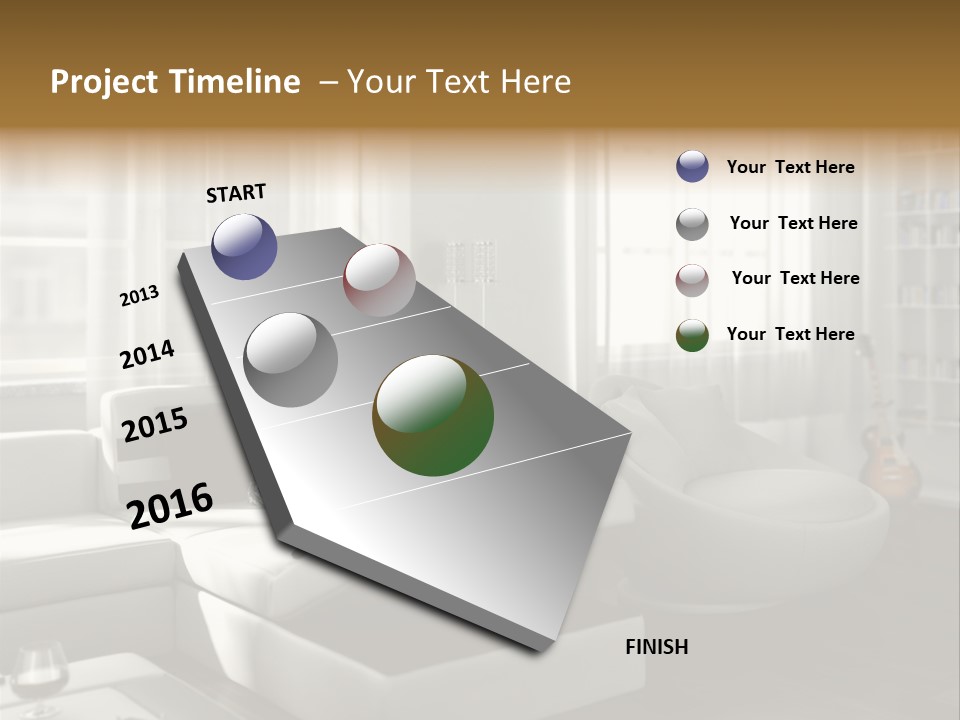 Project Timeline – Your Text Here

START

2013

2014

2015

2016

FINISH

Your Text Here

Your Text Here

Your Text Here

Your Text Here